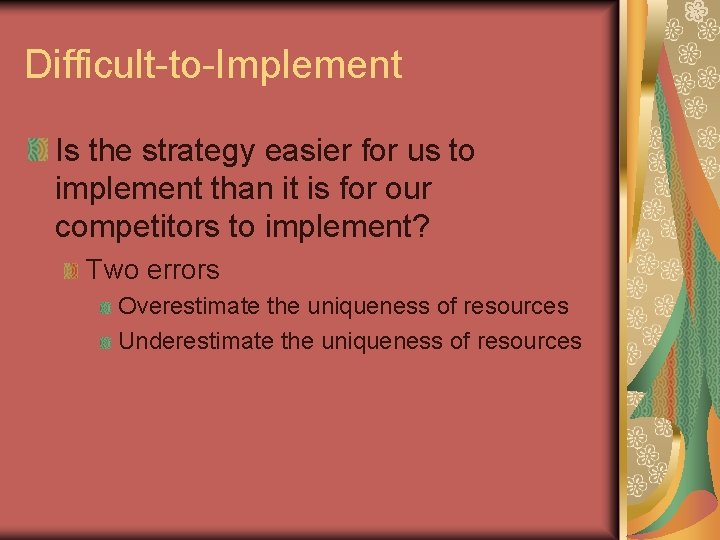 Difficult-to-Implement

Is the strategy easier for us to implement than it is for our competitors to implement?

Two errors

Overestimate the uniqueness of resources

Underestimate the uniqueness of resources